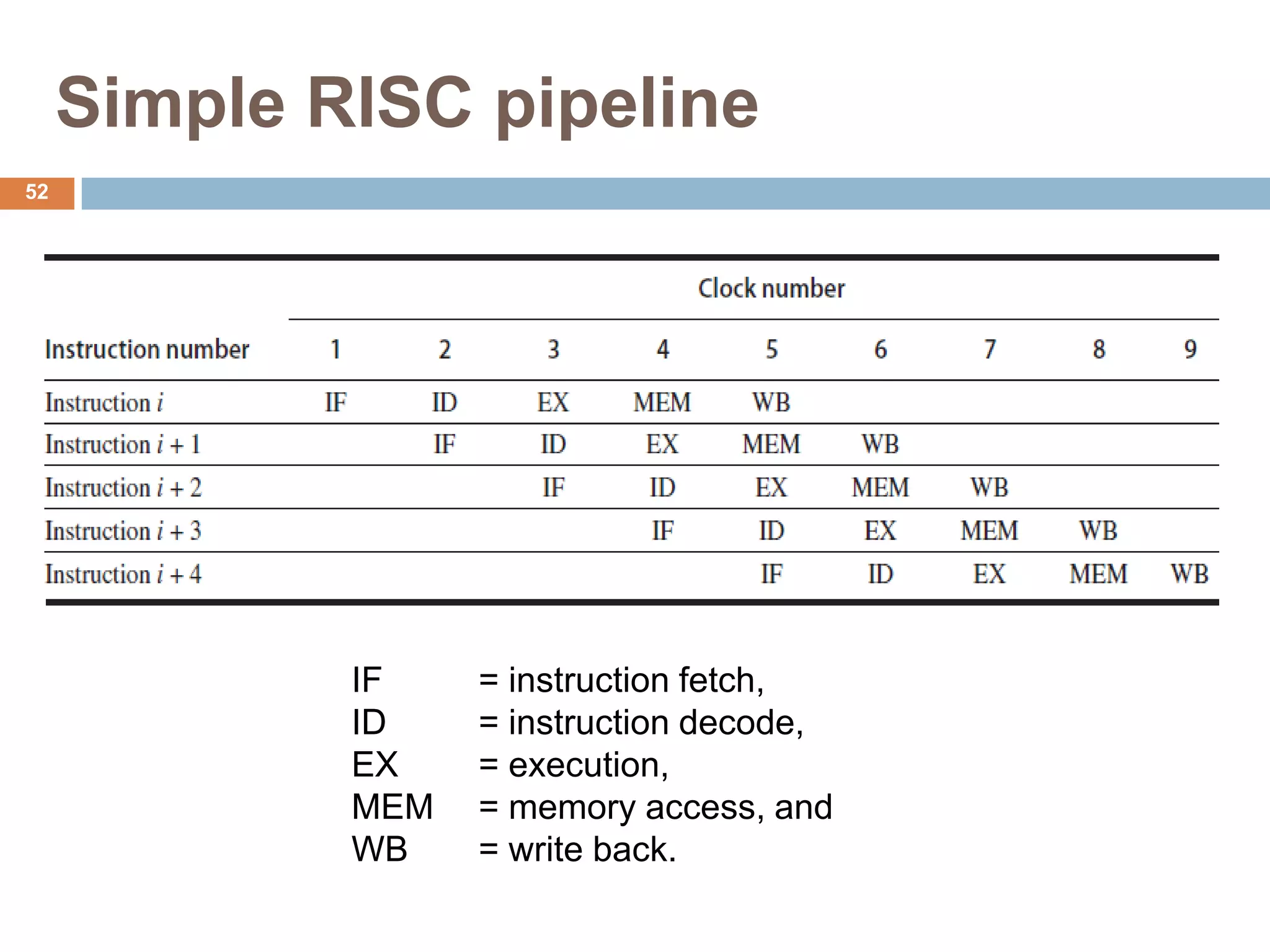 Simple RISC pipeline

52

Clock number

| Instruction number | 1 | 2 | 3 | 4 | 5 | 6 | 7 | 8 | 9 |
|---|---|---|---|---|---|---|---|---|---|
| Instruction $i$ | IF | ID | EX | MEM | WB | | | | |
| Instruction $i + 1$ | | IF | ID | EX | MEM | WB | | | |
| Instruction $i + 2$ | | | IF | ID | EX | MEM | WB | | |
| Instruction $i + 3$ | | | | IF | ID | EX | MEM | WB | |
| Instruction $i + 4$ | | | | | IF | ID | EX | MEM | WB |

IF = instruction fetch,
ID = instruction decode,
EX = execution,
MEM = memory access, and
WB = write back.